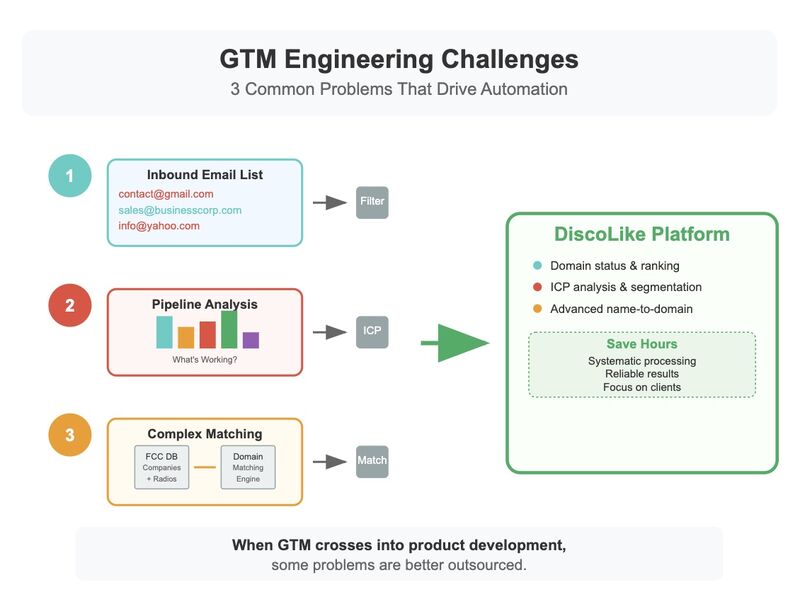 GTM Engineering Challenges
3 Common Problems That Drive Automation

1
Inbound Email List
contact@gmail.com
sales@businesscorp.com
info@yahoo.com
Filter

2
Pipeline Analysis
What's Working?
ICP

3
Complex Matching
FCC DB
Companies
+ Radios
Domain
Matching
Engine
Match

DiscoLike Platform
Domain status & ranking
ICP analysis & segmentation
Advanced name-to-domain

Save Hours
Systematic processing
Reliable results
Focus on clients

When GTM crosses into product development,
some problems are better outsourced.